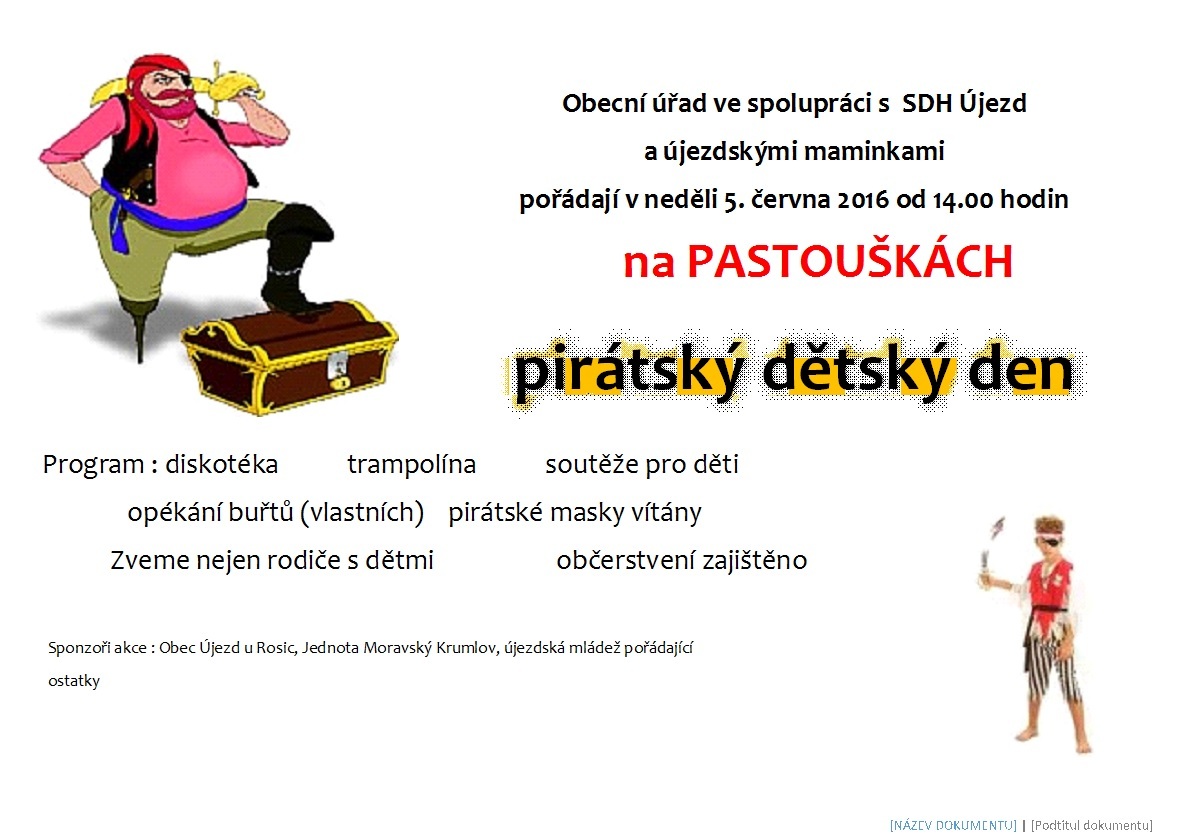 Obecní úřad ve spolupráci s SDH Újezd

a újezdskými maminkami

pořádají v neděli 5. června 2016 od 14.00 hodin

na PASTOUŠKÁCH

pirátský dětský den

Program : diskotéka trampolína soutěže pro děti

opékání buřtů (vlastních) pirátské masky vítány

Zveme nejen rodiče s dětmi občerstvení zajištěno

Sponzoři akce : Obec Újezd u Rosic, Jednota Moravský Krumlov, újezdská mládež pořádající ostatky

[NÁZEV DOKUMENTU] | [Podtitul dokumentu]